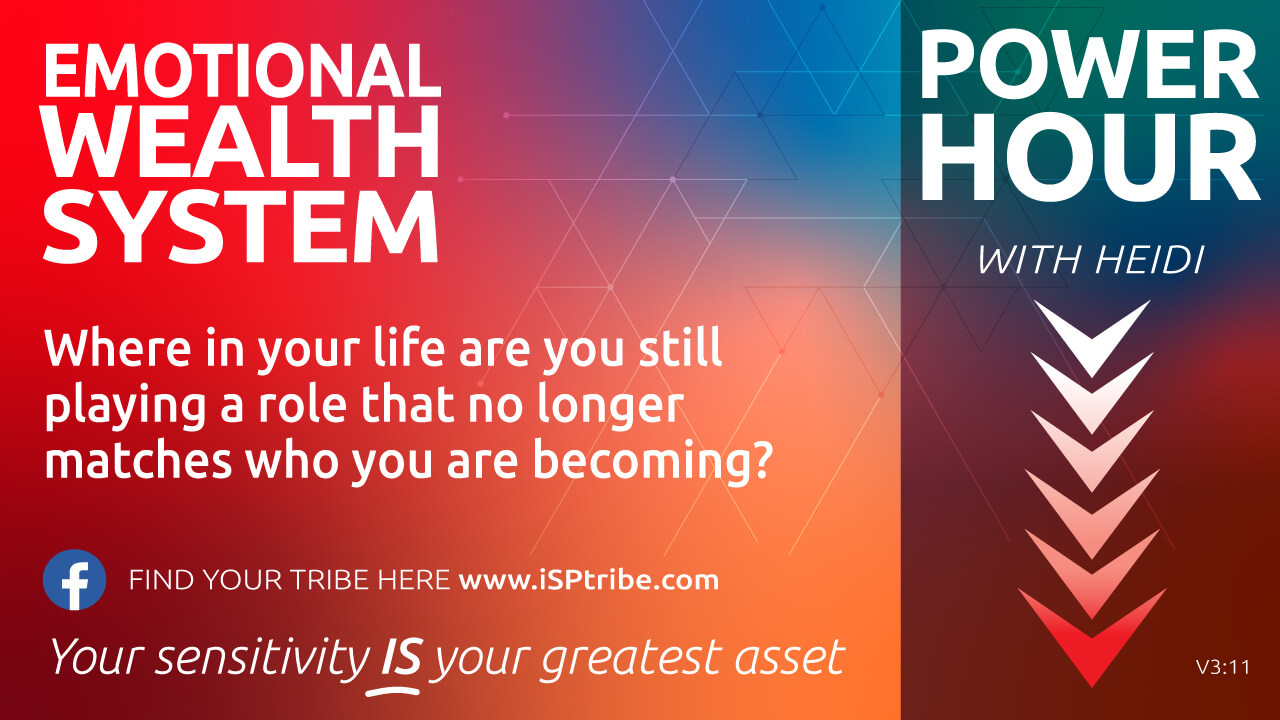 EMOTIONAL WEALTH SYSTEM

Where in your life are you still playing a role that no longer matches who you are becoming?

FIND YOUR TRIBE HERE www.iSPtribe.com

Your sensitivity IS your greatest asset

POWER HOUR

WITH HEIDI

V3:11